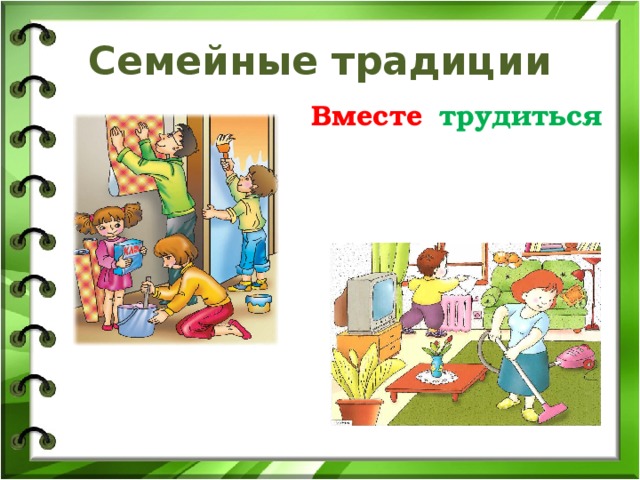 Семейные традиции

Вместе трудиться

КЛЕЙ